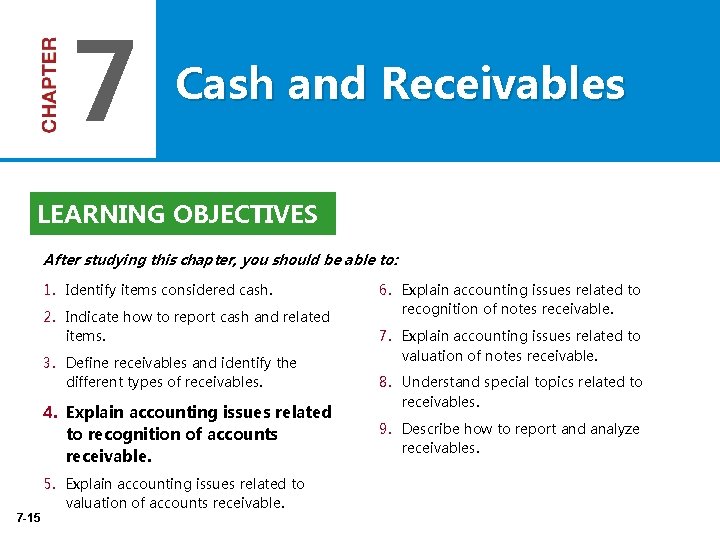 CHAPTER 7

Cash and Receivables

LEARNING OBJECTIVES

After studying this chapter, you should be able to:

1. Identify items considered cash.

2. Indicate how to report cash and related items.

3. Define receivables and identify the different types of receivables.

4. Explain accounting issues related to recognition of accounts receivable.

5. Explain accounting issues related to valuation of accounts receivable.

6. Explain accounting issues related to recognition of notes receivable.

7. Explain accounting issues related to valuation of notes receivable.

8. Understand special topics related to receivables.

9. Describe how to report and analyze receivables.

7-15